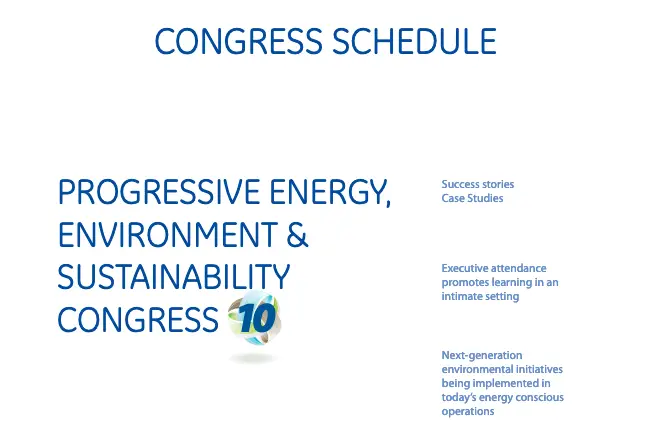 CONGRESS SCHEDULE

PROGRESSIVE ENERGY, ENVIRONMENT & SUSTAINABILITY CONGRESS 10

Success stories
Case Studies

Executive attendance promotes learning in an intimate setting

Next-generation environmental initiatives being implemented in today's energy conscious operations